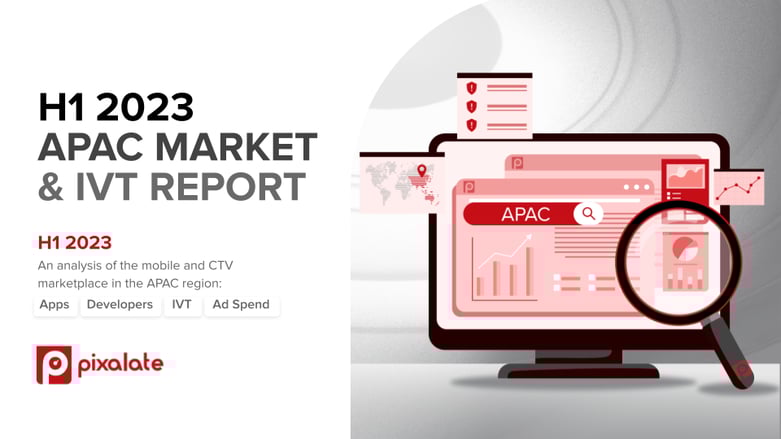 H1 2023
APAC MARKET
& IVT REPORT

H1 2023
An analysis of the mobile and CTV marketplace in the APAC region:

Apps Developers IVT Ad Spend

pixalate

APAC